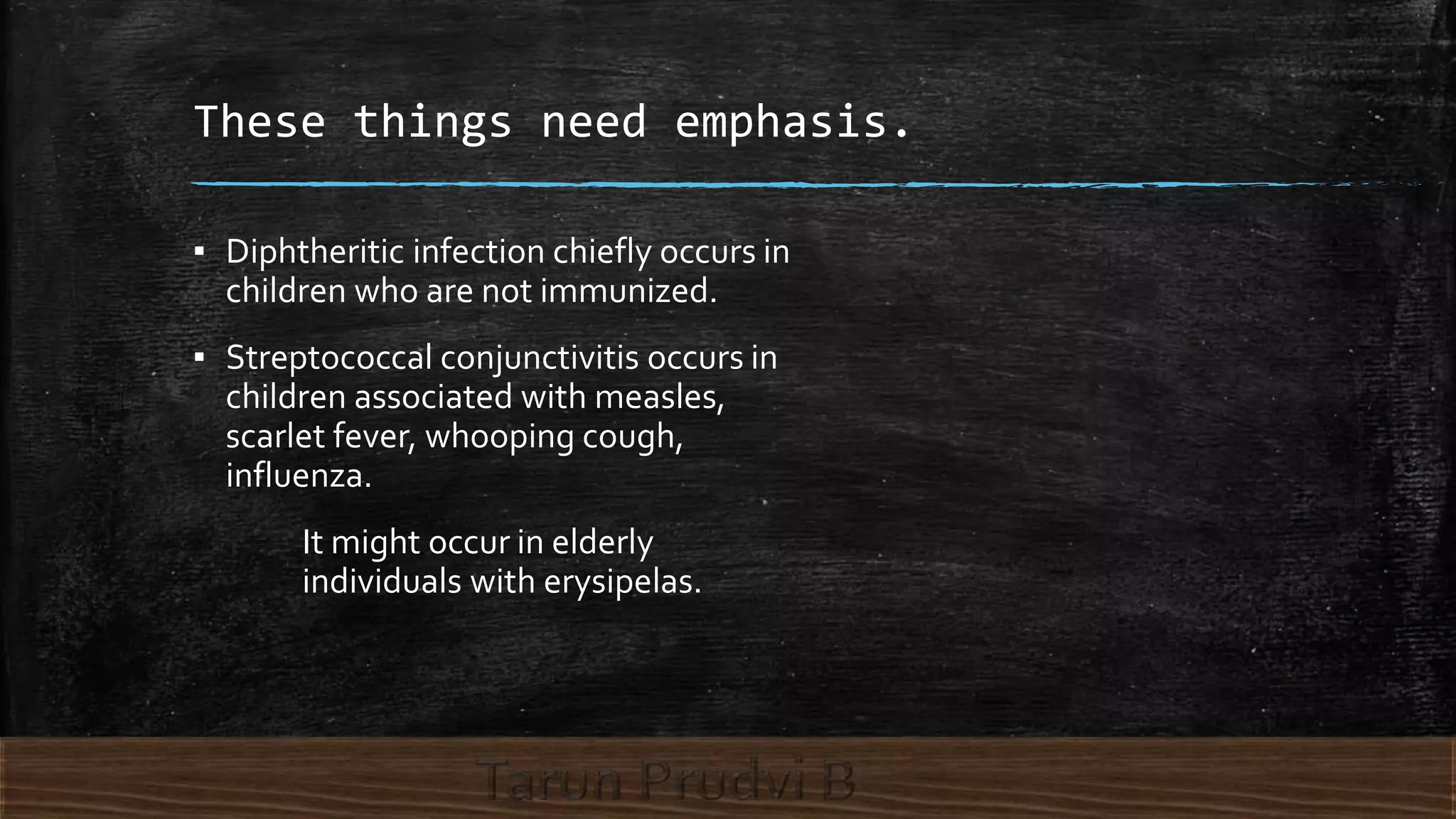 These things need emphasis.

▪ Diphtheritic infection chiefly occurs in children who are not immunized.

▪ Streptococcal conjunctivitis occurs in children associated with measles, scarlet fever, whooping cough, influenza.

It might occur in elderly individuals with erysipelas.

Tarun Prudvi B